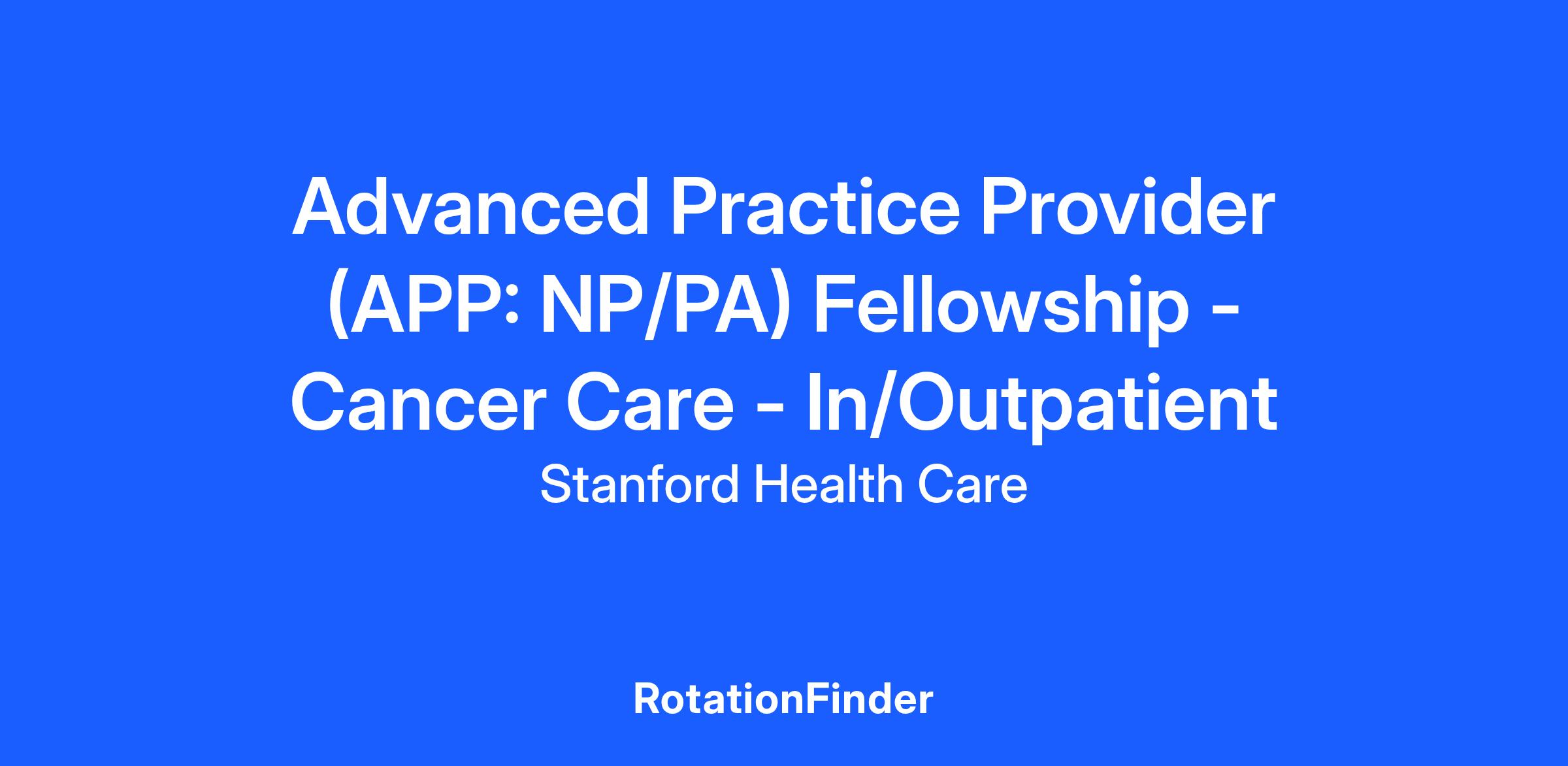 Advanced Practice Provider (APP: NP/PA) Fellowship - Cancer Care - In/Outpatient

Stanford Health Care

RotationFinder